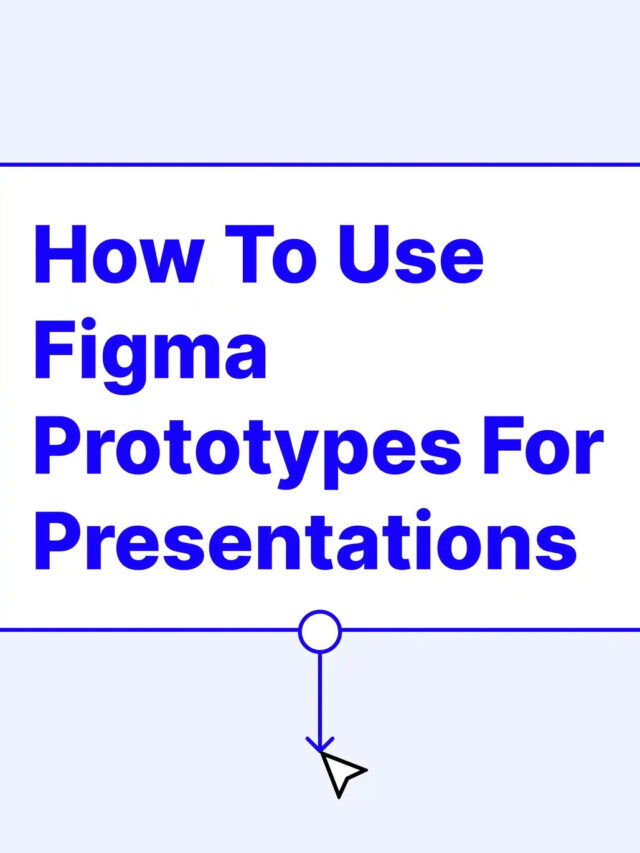 How To Use Figma Prototypes For Presentations